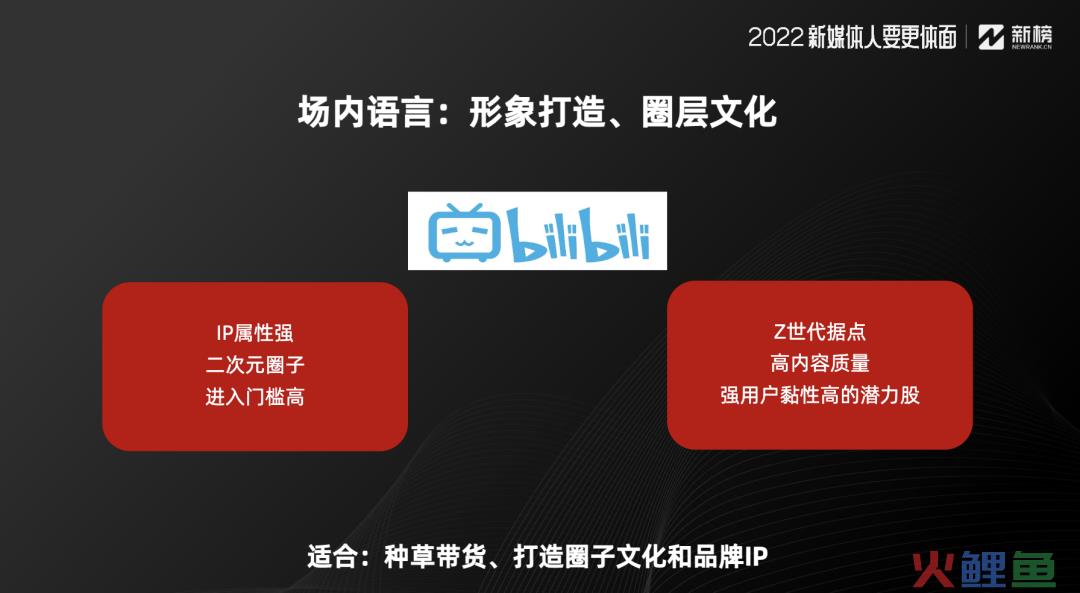 2022 新媒体人要更体面 | 新榜 NEWRANK.CN

场内语言：形象打造、圈层文化

bilibili

IP属性强
二次元圈子
进入门槛高

Z世代据点
高内容质量
强用户黏性高的潜力股

适合：种草带货、打造圈子文化和品牌IP

火鲤鱼